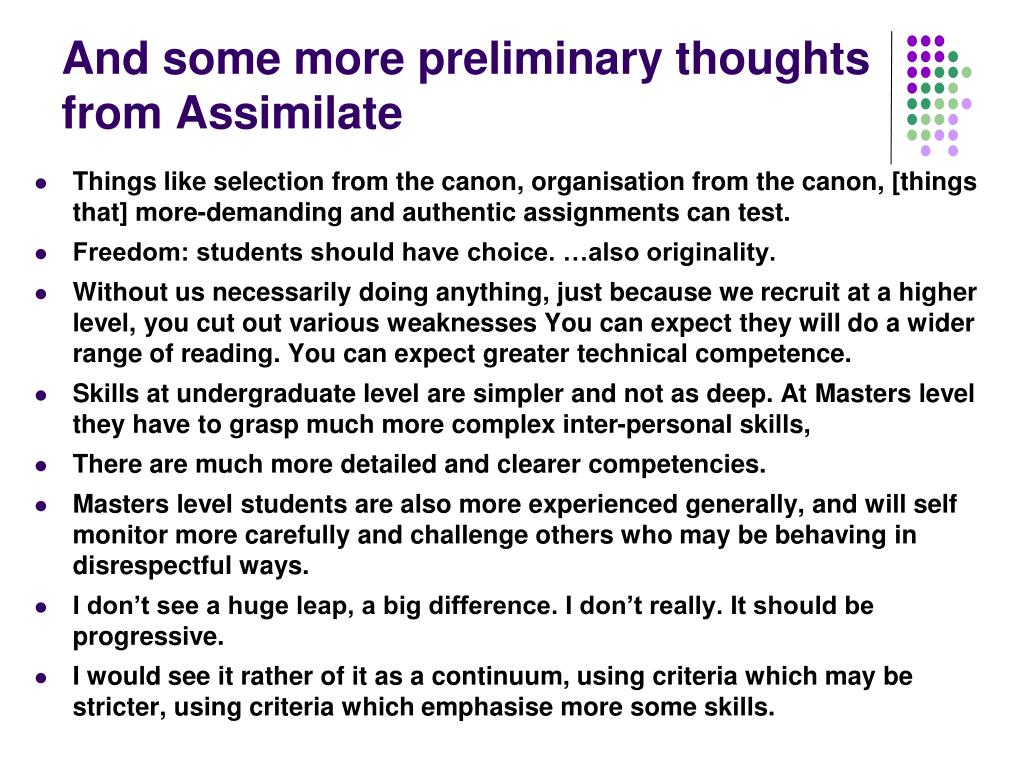 And some more preliminary thoughts from Assimilate

- Things like selection from the canon, organisation from the canon, [things that] more-demanding and authentic assignments can test.
- Freedom: students should have choice. …also originality.
- Without us necessarily doing anything, just because we recruit at a higher level, you cut out various weaknesses You can expect they will do a wider range of reading. You can expect greater technical competence.
- Skills at undergraduate level are simpler and not as deep. At Masters level they have to grasp much more complex inter-personal skills,
- There are much more detailed and clearer competencies.
- Masters level students are also more experienced generally, and will self monitor more carefully and challenge others who may be behaving in disrespectful ways.
- I don’t see a huge leap, a big difference. I don’t really. It should be progressive.
- I would see it rather of it as a continuum, using criteria which may be stricter, using criteria which emphasise more some skills.